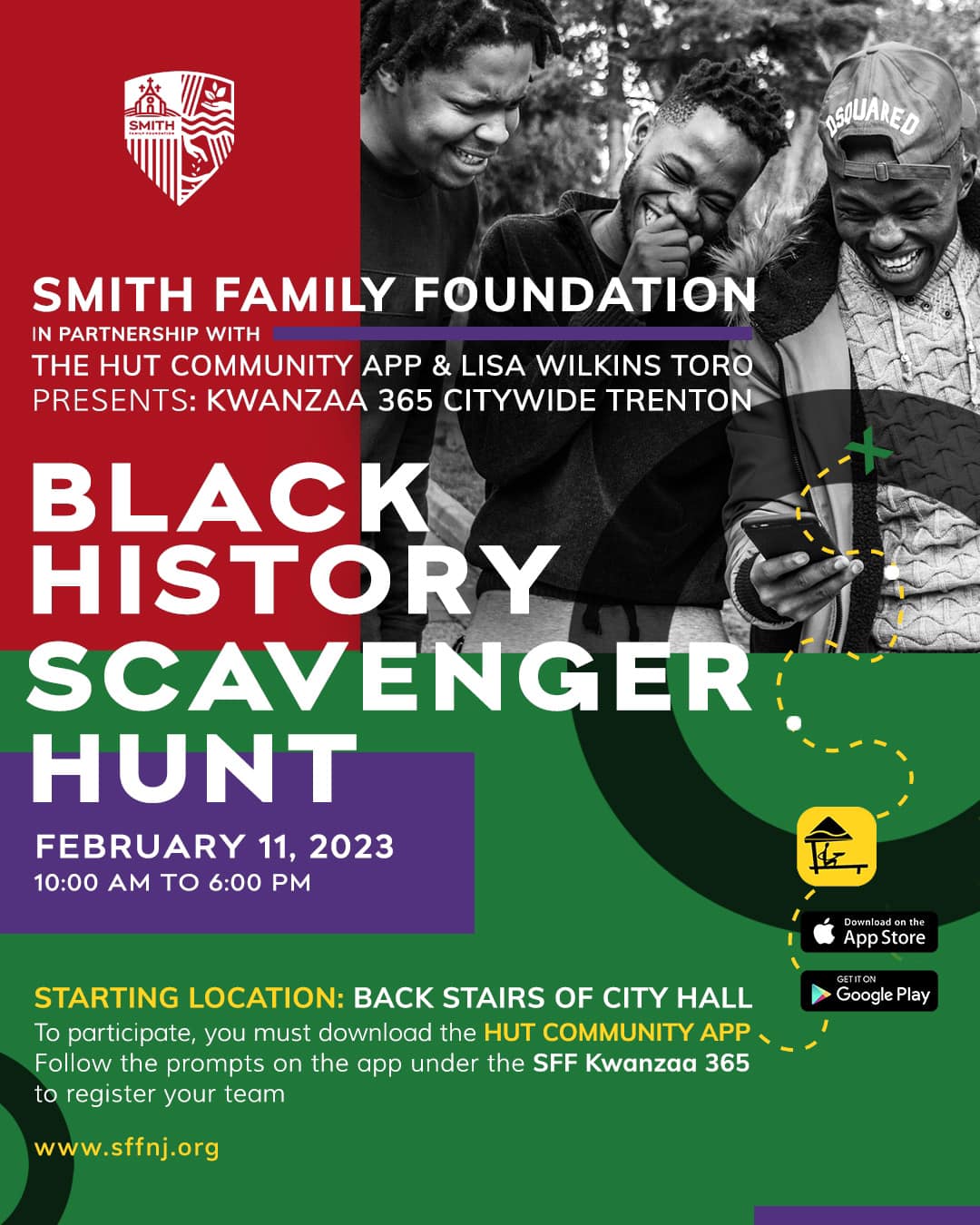 SMITH
FAMILY FOUNDATION

DSQUARED

SMITH FAMILY FOUNDATION
IN PARTNERSHIP WITH
THE HUT COMMUNITY APP & LISA WILKINS TORO
PRESENTS: KWANZAA 365 CITYWIDE TRENTON

BLACK HISTORY SCAVENGER HUNT

FEBRUARY 11, 2023
10:00 AM TO 6:00 PM

Download on the App Store

GET IT ON Google Play

STARTING LOCATION: BACK STAIRS OF CITY HALL
To participate, you must download the HUT COMMUNITY APP
Follow the prompts on the app under the SFF Kwanzaa 365 to register your team

www.sffnj.org